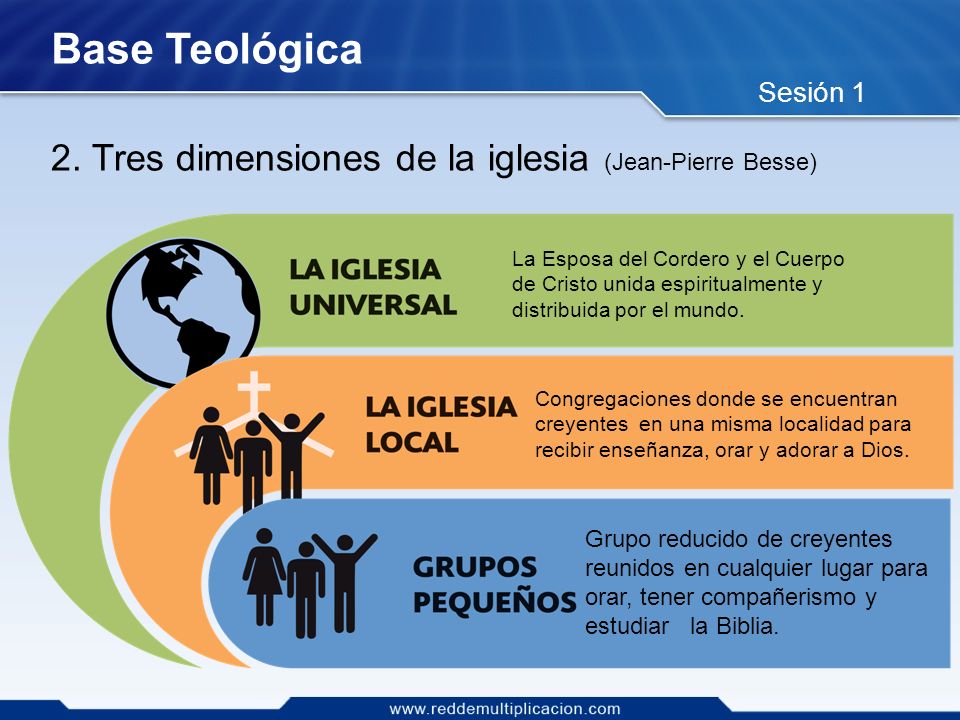 Base Teológica

Sesión 1

2. Tres dimensiones de la iglesia (Jean-Pierre Besse)

LA IGLESIA UNIVERSAL

La Esposa del Cordero y el Cuerpo de Cristo unida espiritualmente y distribuida por el mundo.

LA IGLESIA LOCAL

Congregaciones donde se encuentran creyentes en una misma localidad para recibir enseñanza, orar y adorar a Dios.

GRUPOS PEQUEÑOS

Grupo reducido de creyentes reunidos en cualquier lugar para orar, tener compañerismo y estudiar la Biblia.

www.reddemultiplicacion.com